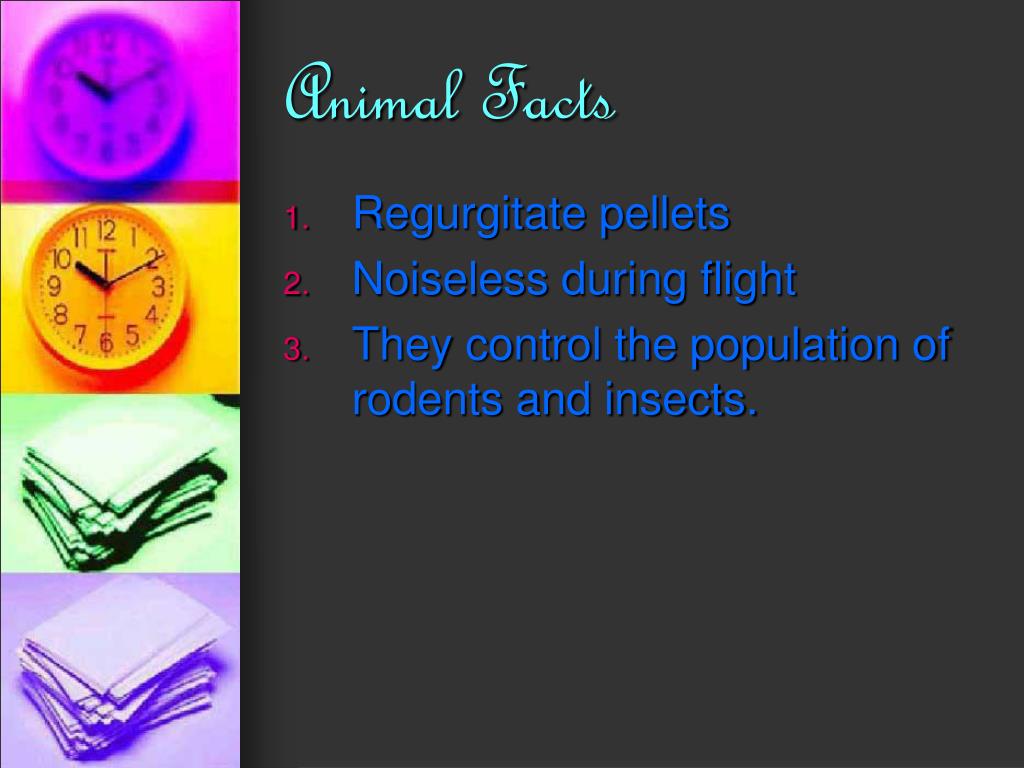 Animal Facts

1. Regurgitate pellets
2. Noiseless during flight
3. They control the population of rodents and insects.